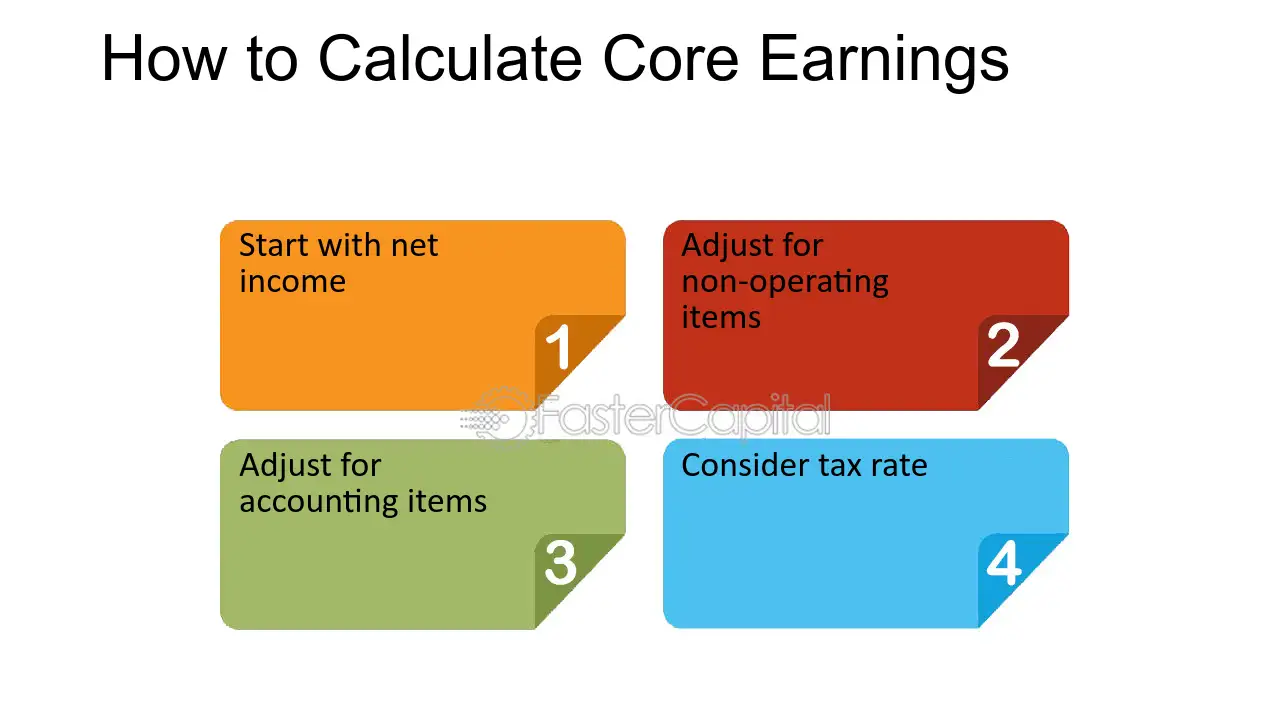 How to Calculate Core Earnings

Start with net income

1

Adjust for non-operating items

2

FasterCapital

Adjust for accounting items

3

Consider tax rate

4